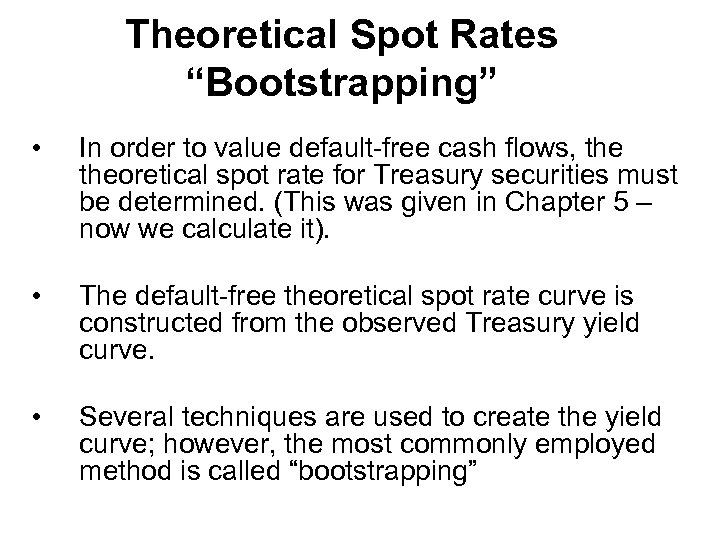 Theoretical Spot Rates
“Bootstrapping”

• In order to value default-free cash flows, the theoretical spot rate for Treasury securities must be determined. (This was given in Chapter 5 – now we calculate it).

• The default-free theoretical spot rate curve is constructed from the observed Treasury yield curve.

• Several techniques are used to create the yield curve; however, the most commonly employed method is called “bootstrapping”